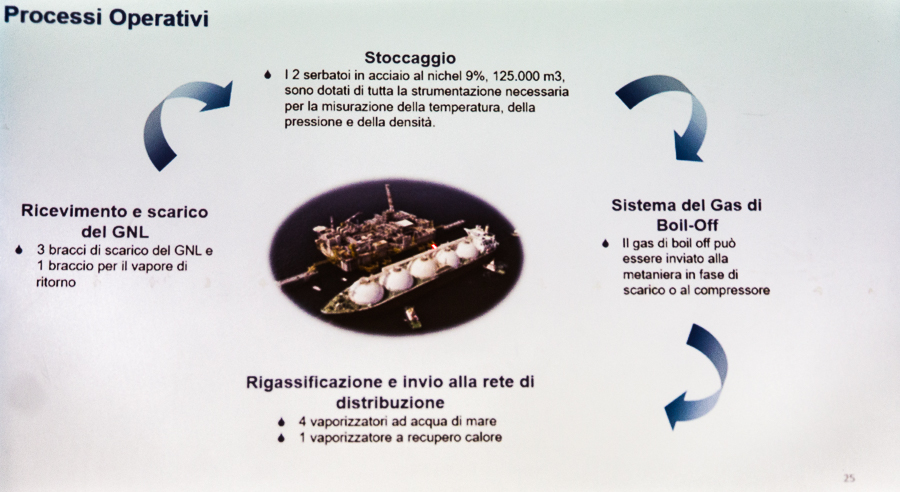 Processi Operativi

Stoccaggio
I 2 serbatoi in acciaio al nichel 9%, 125.000 m3, sono dotati di tutta la strumentazione necessaria per la misurazione della temperatura, della pressione e della densità.

Ricevimento e scarico del GNL
3 bracci di scarico del GNL e 1 braccio per il vapore di ritorno

Sistema del Gas di Boil-Off
Il gas di boil off può essere inviato alla metaniera in fase di scarico o al compressore

Rigassificazione e invio alla rete di distribuzione
4 vaporizzatori ad acqua di mare
1 vaporizzatore a recupero calore

25